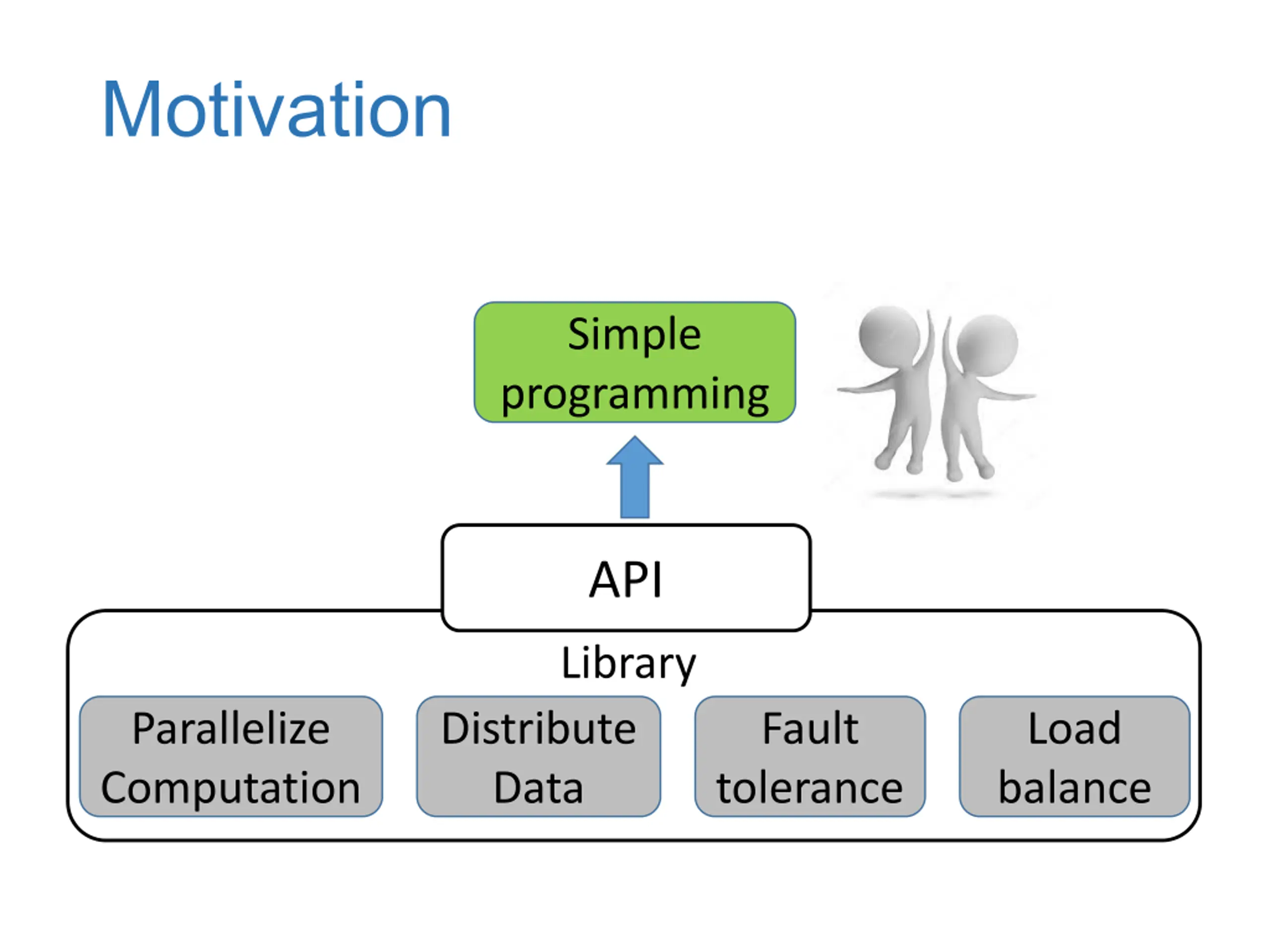 Motivation

Simple programming

API

Library

Parallelize Computation

Distribute Data

Fault tolerance

Load balance